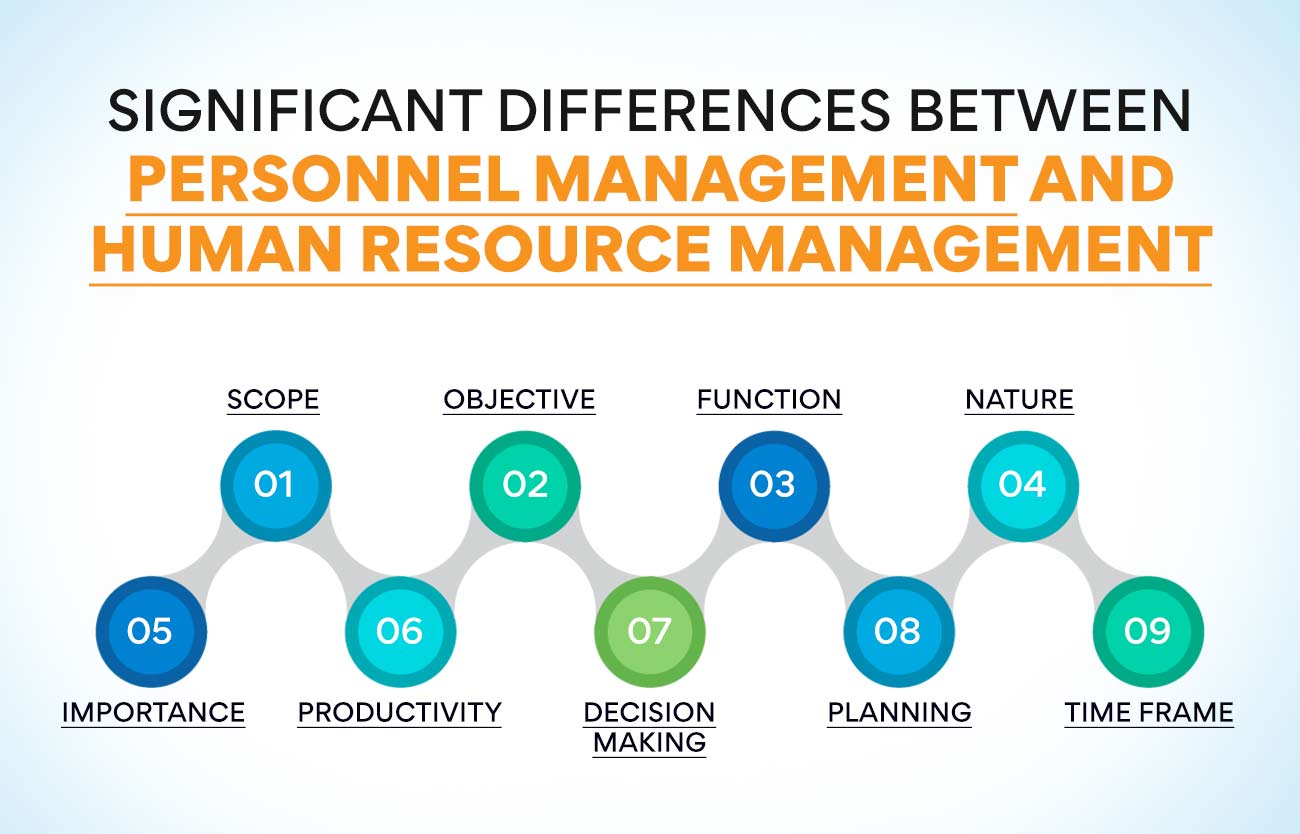 SIGNIFICANT DIFFERENCES BETWEEN
PERSONNEL MANAGEMENT AND HUMAN RESOURCE MANAGEMENT

SCOPE
01

OBJECTIVE
02

FUNCTION
03

NATURE
04

05
IMPORTANCE

06
PRODUCTIVITY

07
DECISION MAKING

08
PLANNING

09
TIME FRAME